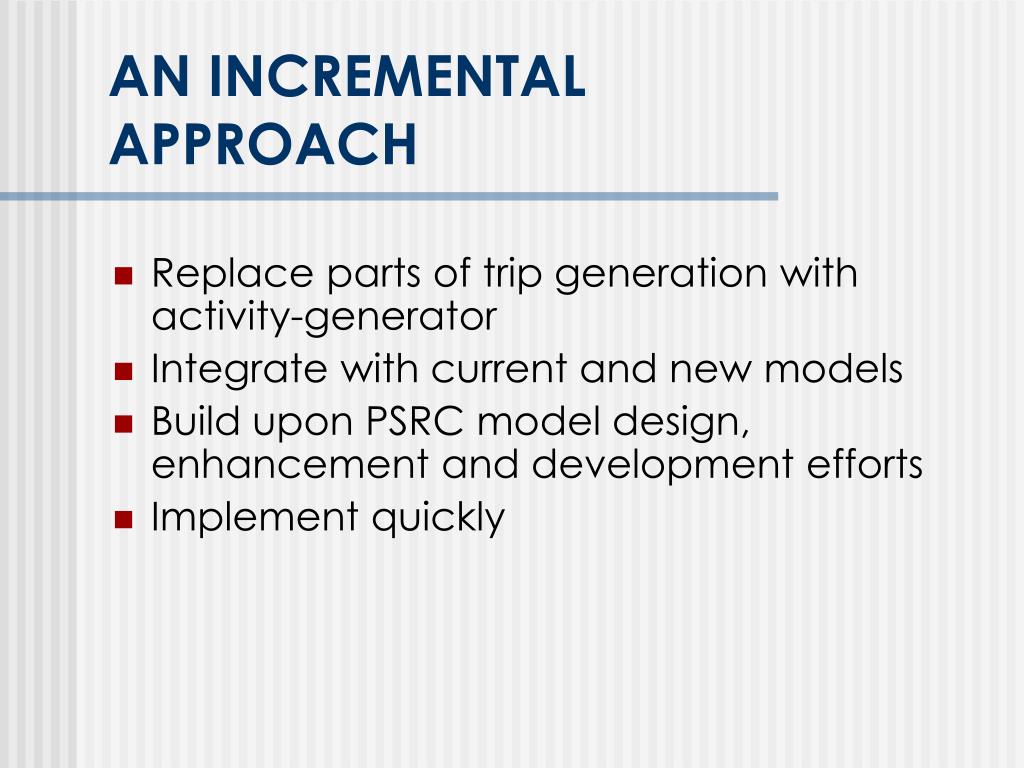 AN INCREMENTAL APPROACH

- Replace parts of trip generation with activity-generator
- Integrate with current and new models
- Build upon PSRC model design, enhancement and development efforts
- Implement quickly